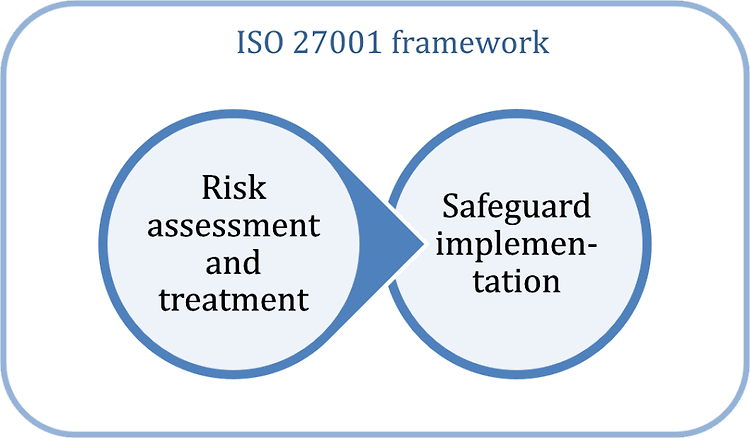 ISO 27001 framework

Risk assessment and treatment

Safeguard implementation